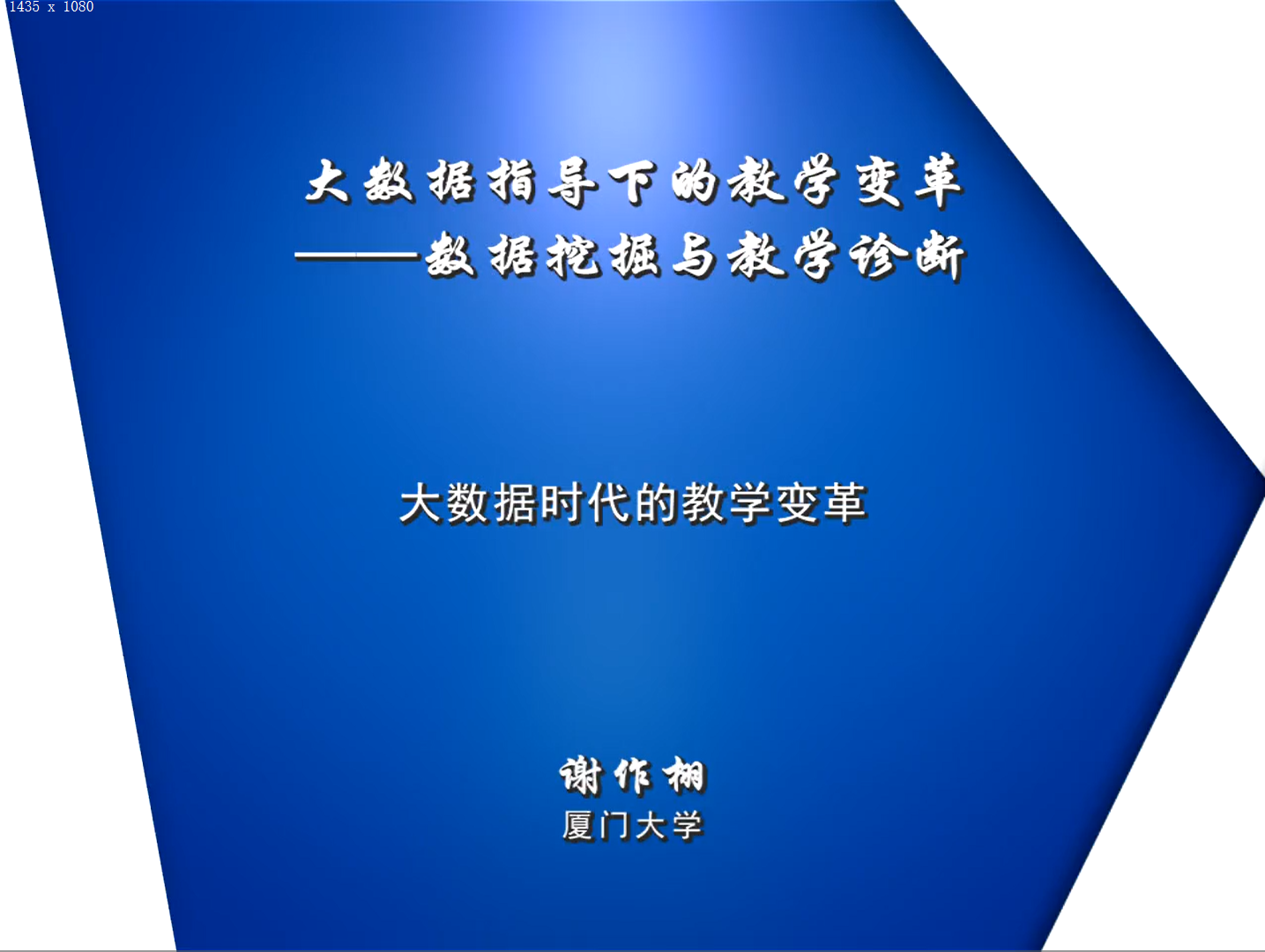 1435 x 1080

大数据指导下的教学变革
——数据挖掘与教学诊断

大数据时代的教学变革

谢作栩
厦门大学